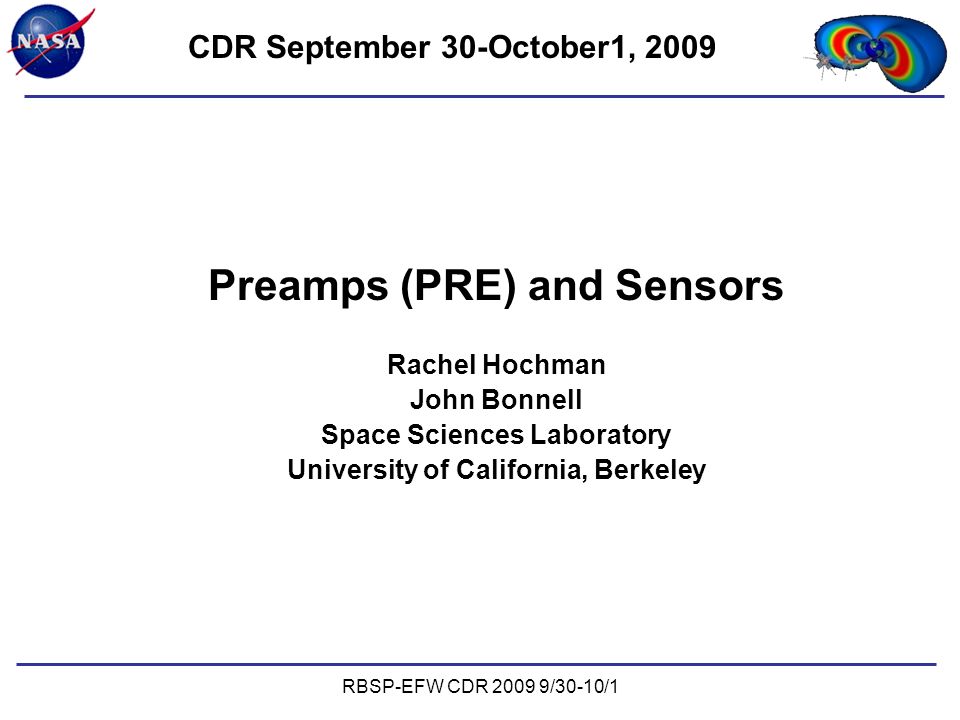 NASA

CDR September 30-October1, 2009

Preamps (PRE) and Sensors

Rachel Hochman
John Bonnell
Space Sciences Laboratory
University of California, Berkeley

RBSP-EFW CDR 2009 9/30-10/1